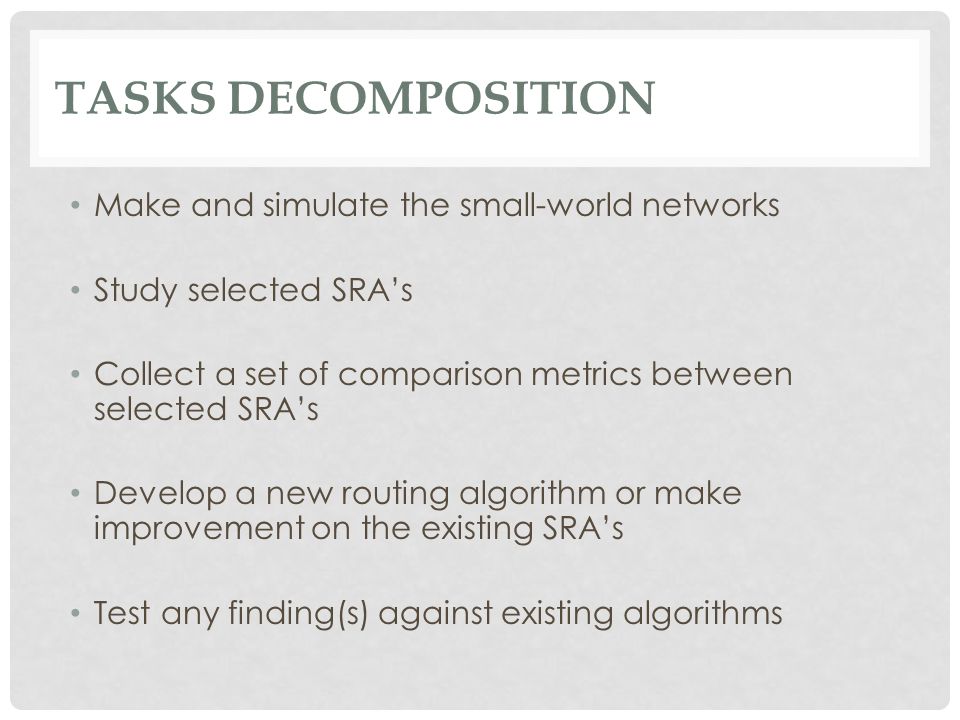 TASKS DECOMPOSITION

• Make and simulate the small-world networks

• Study selected SRA's

• Collect a set of comparison metrics between selected SRA's

• Develop a new routing algorithm or make improvement on the existing SRA's

• Test any finding(s) against existing algorithms